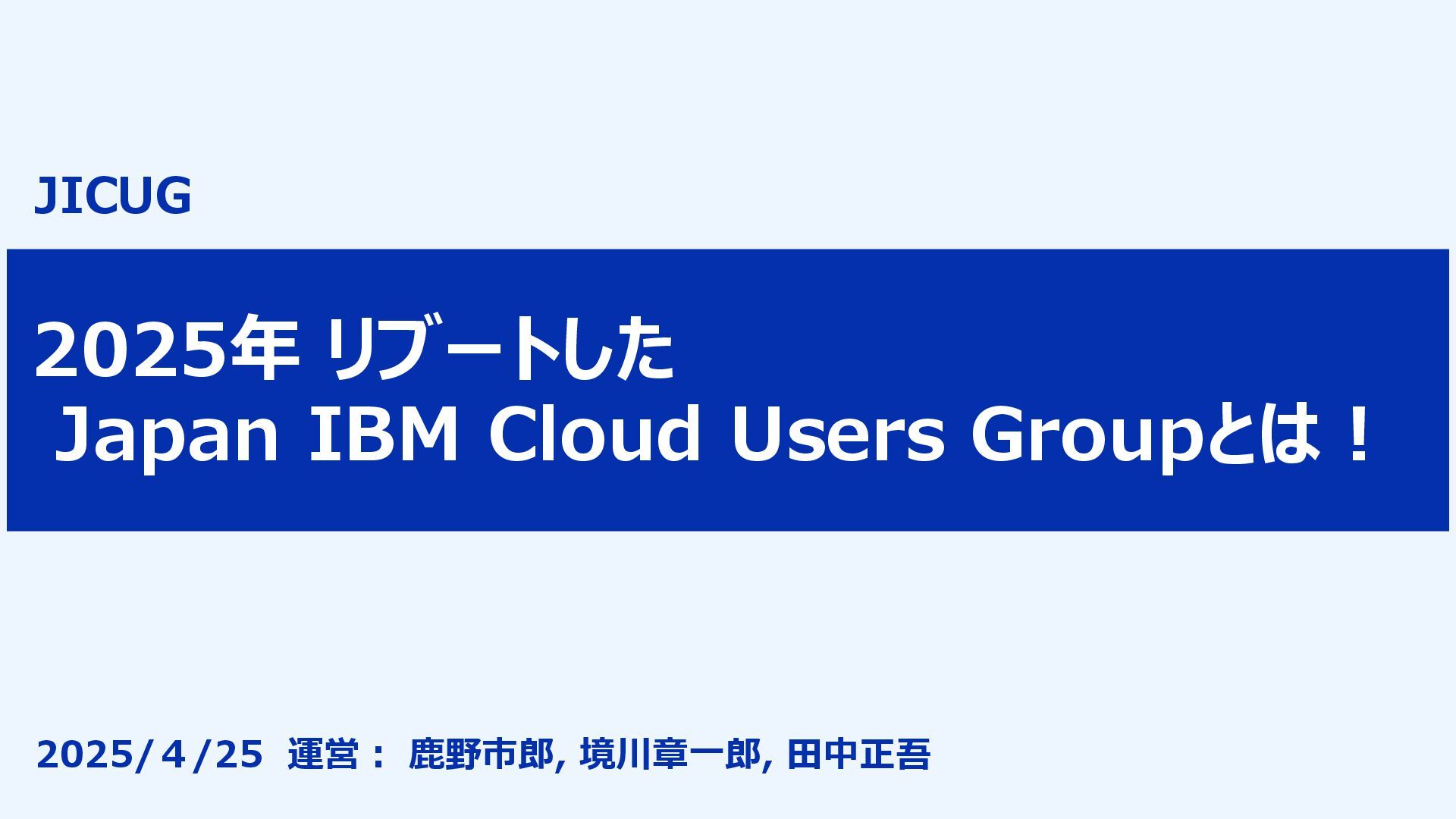 JICUG

2025年 リブートした
Japan IBM Cloud Users Groupとは！

2025/4/25 運営： 鹿野市郎, 境川章一郎, 田中正吾